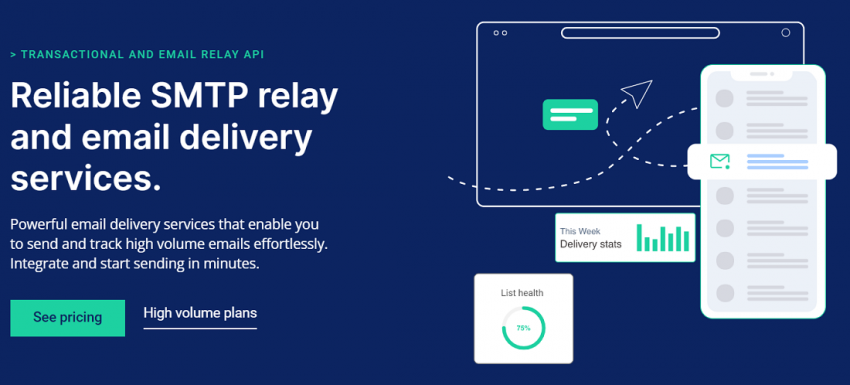 > TRANSACTIONAL AND EMAIL RELAY API

Reliable SMTP relay and email delivery services.

Powerful email delivery services that enable you to send and track high volume emails effortlessly. Integrate and start sending in minutes.

See pricing

High volume plans

This Week
Delivery stats

List health

75%